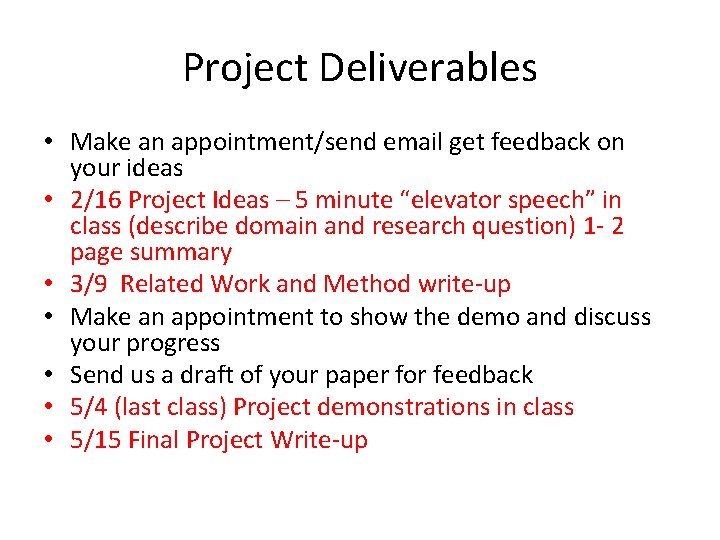 Project Deliverables

• Make an appointment/send email get feedback on your ideas
• 2/16 Project Ideas – 5 minute “elevator speech” in class (describe domain and research question) 1- 2 page summary
• 3/9 Related Work and Method write-up
• Make an appointment to show the demo and discuss your progress
• Send us a draft of your paper for feedback
• 5/4 (last class) Project demonstrations in class
• 5/15 Final Project Write-up